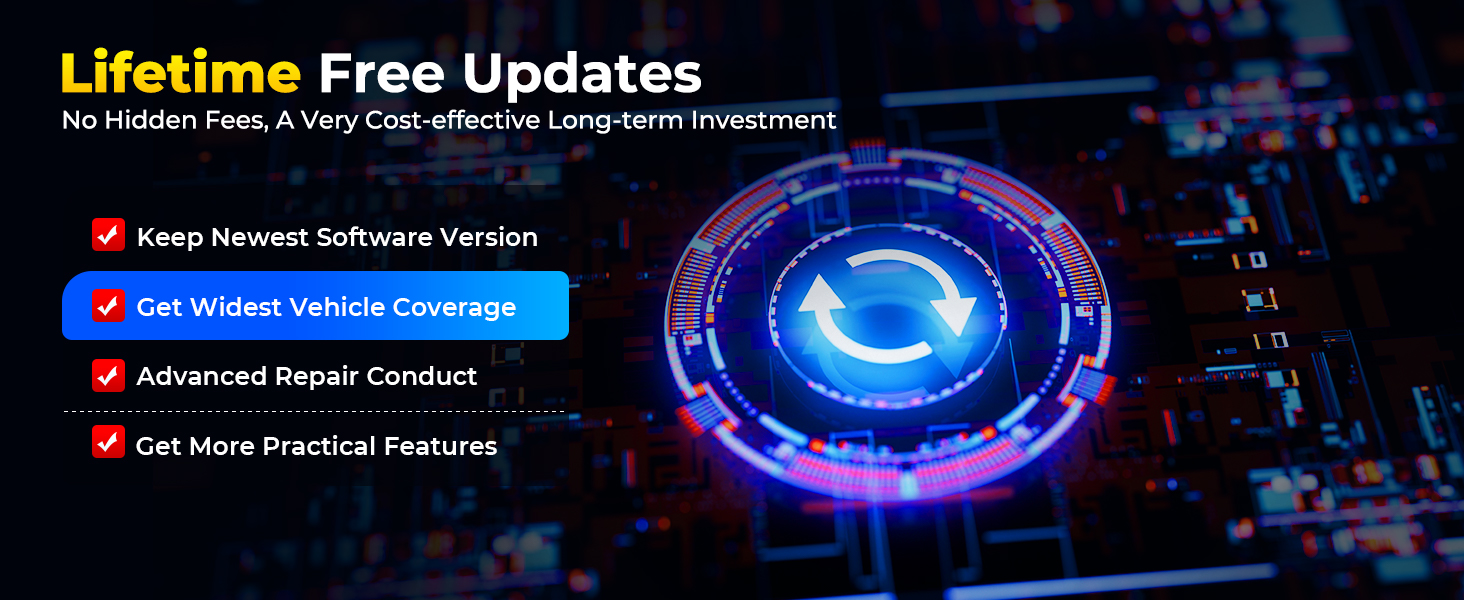 Lifetime Free Updates
No Hidden Fees, A Very Cost-effective Long-term Investment

Keep Newest Software Version

Get Widest Vehicle Coverage

Advanced Repair Conduct

Get More Practical Features